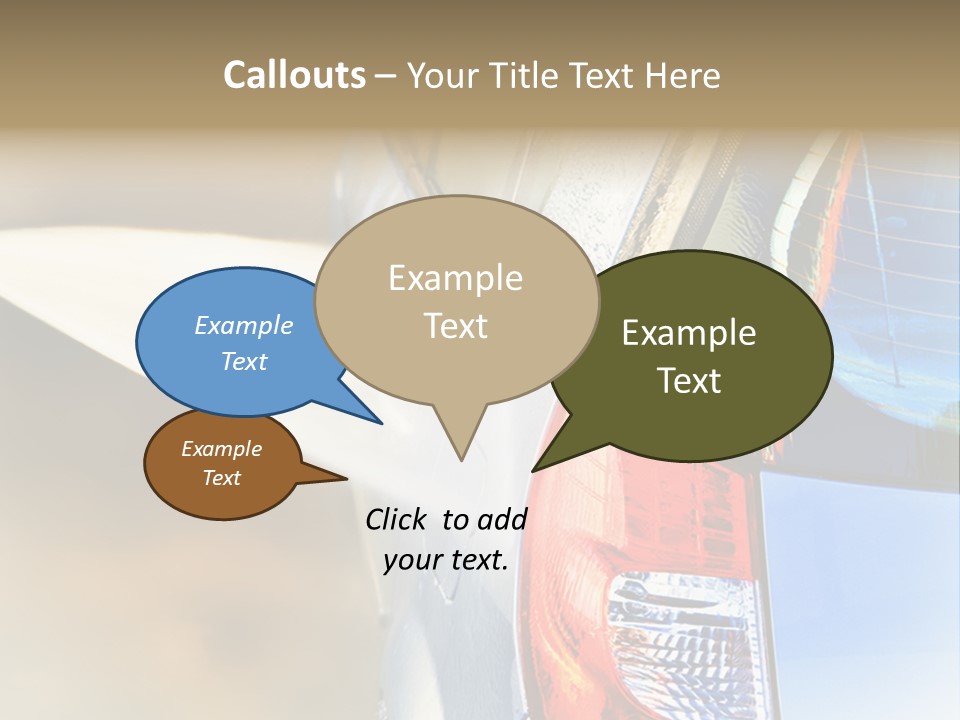 Callouts – Your Title Text Here

Example Text

Example Text

Example Text

Example Text

Click to add your text.